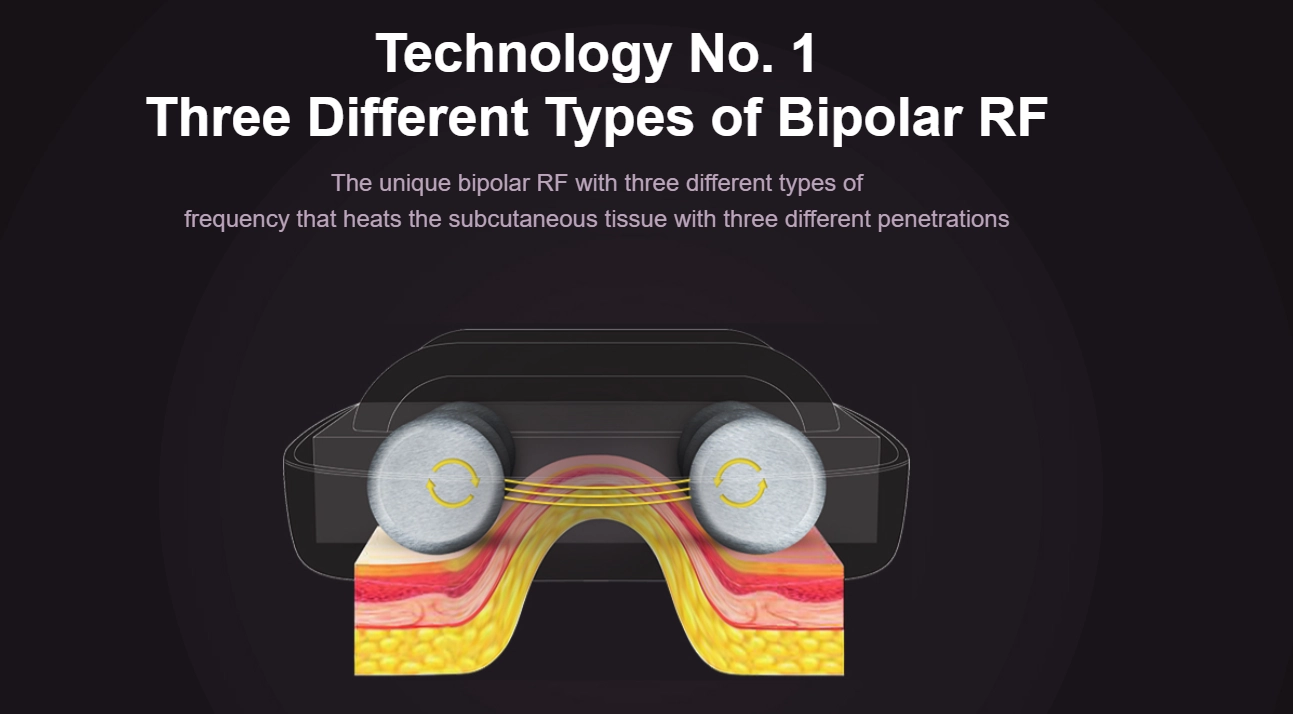 Technology No. 1
Three Different Types of Bipolar RF

The unique bipolar RF with three different types of frequency that heats the subcutaneous tissue with three different penetrations